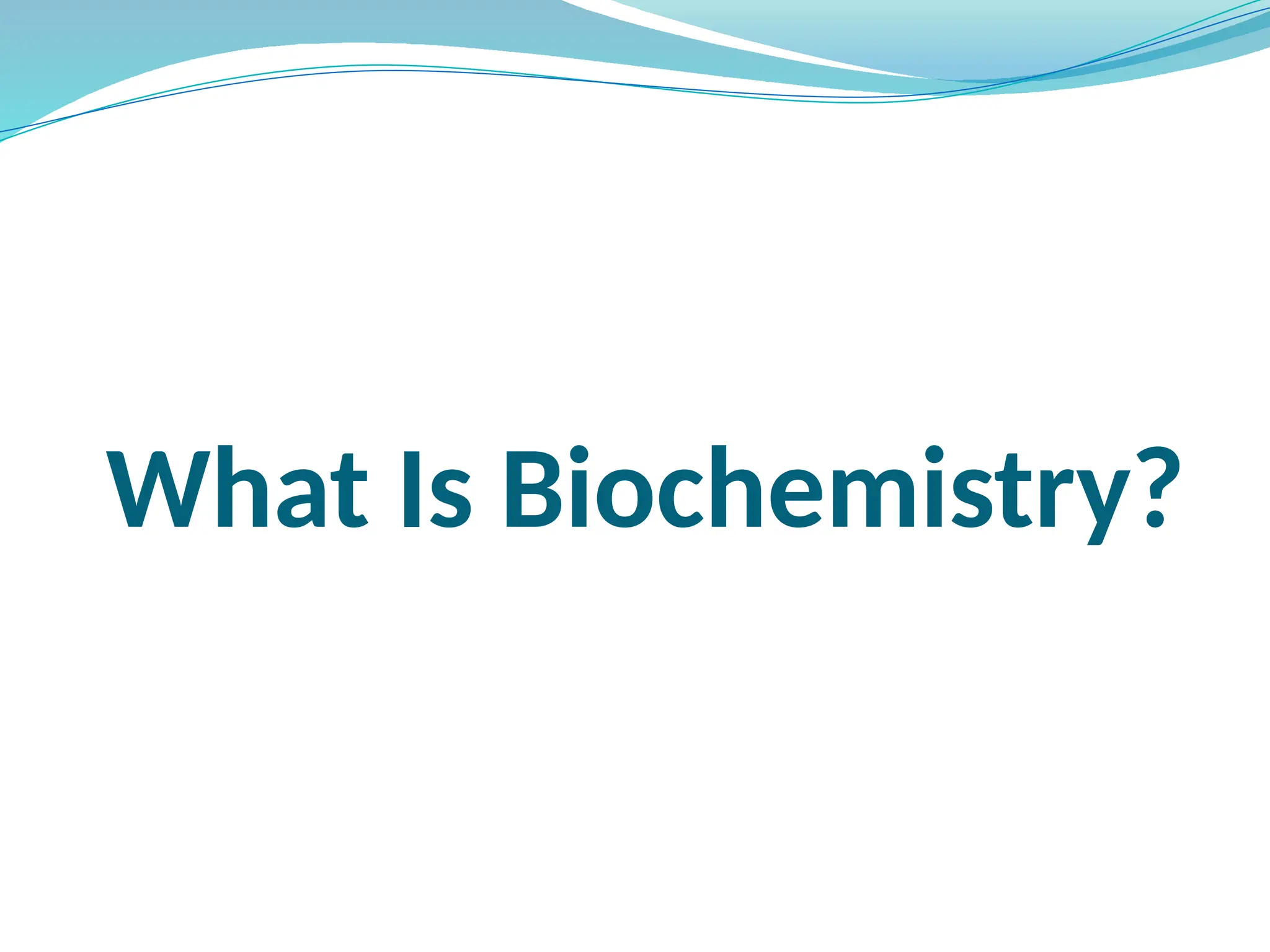 What Is Biochemistry?